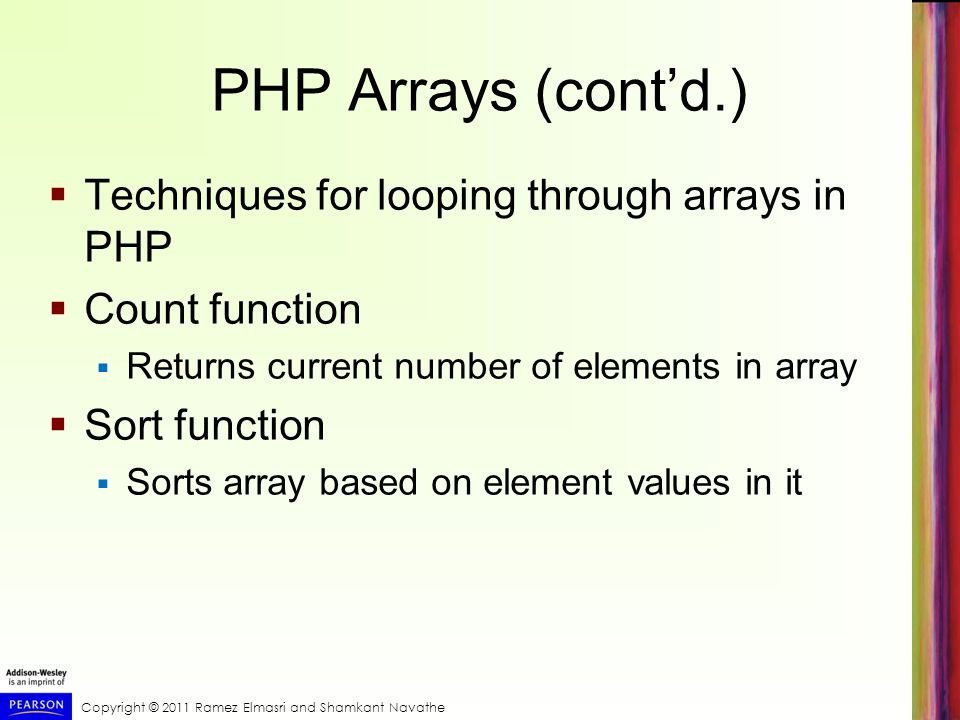 PHP Arrays (cont’d.)

▪ Techniques for looping through arrays in PHP

▪ Count function

▪ Returns current number of elements in array

▪ Sort function

▪ Sorts array based on element values in it

Addison-Wesley is an imprint of

PEARSON

Copyright © 2011 Ramez Elmasri and Shamkant Navathe